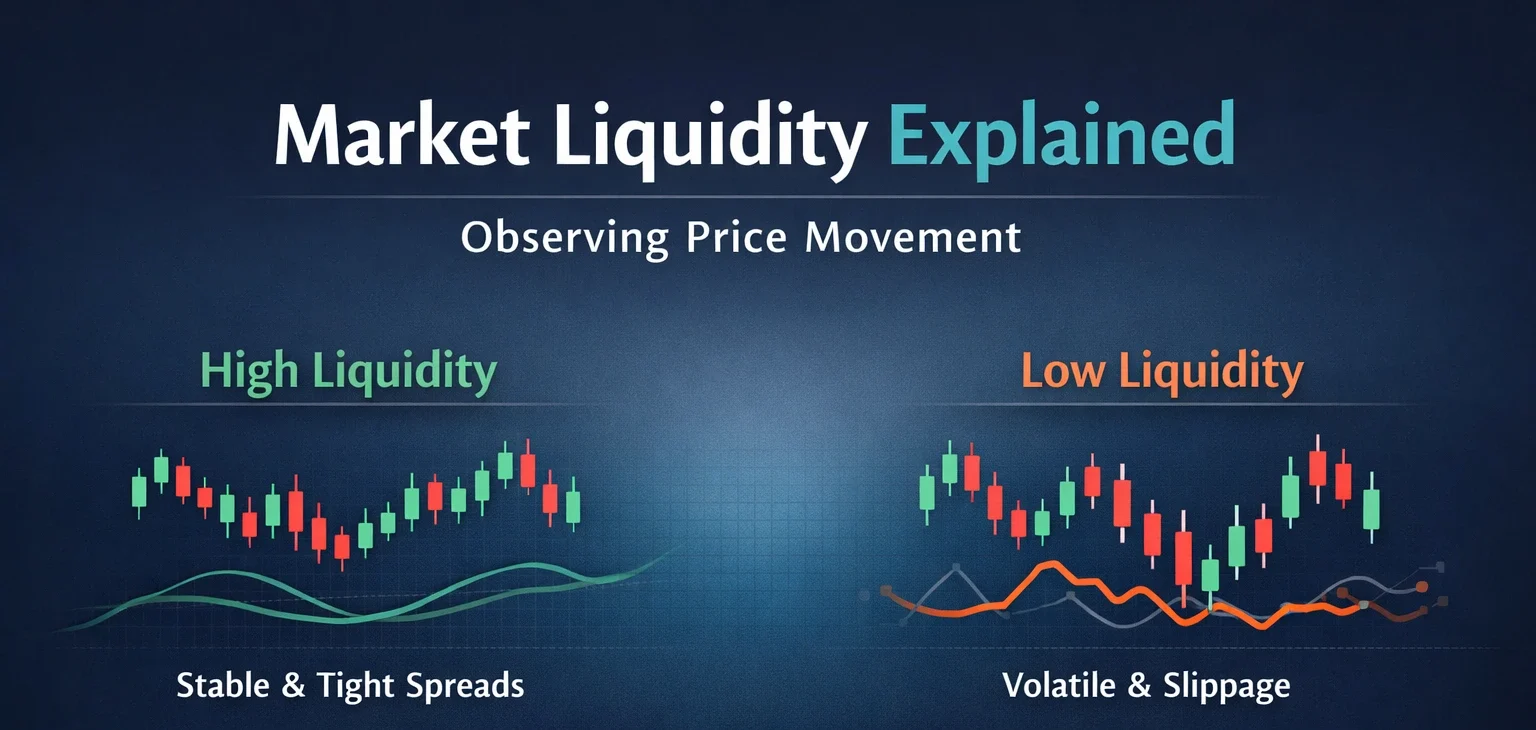 Market Liquidity Explained

Observing Price Movement

High Liquidity

Stable & Tight Spreads

Low Liquidity

Volatile & Slippage